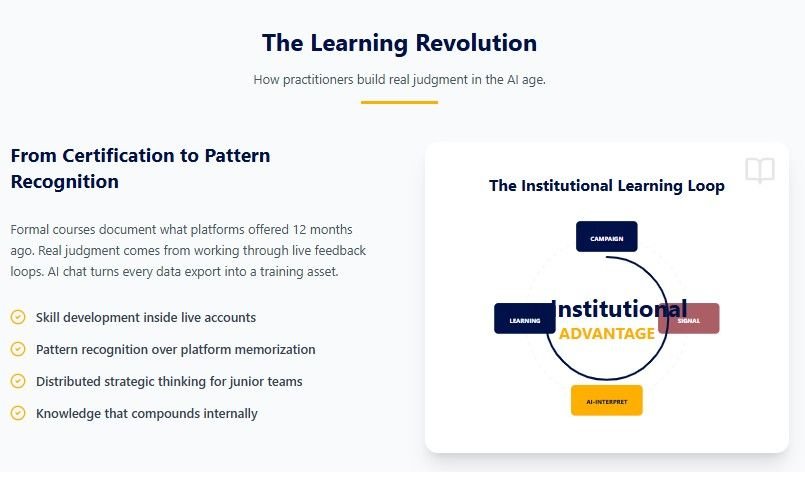 The Learning Revolution

How practitioners build real judgment in the AI age.

From Certification to Pattern Recognition

Formal courses document what platforms offered 12 months ago. Real judgment comes from working through live feedback loops. AI chat turns every data export into a training asset.

Skill development inside live accounts

Pattern recognition over platform memorization

Distributed strategic thinking for junior teams

Knowledge that compounds internally

The Institutional Learning Loop

CAMPAIGN

LEARNING

Institutional

ADVANTAGE

SIGNAL

AI-INTERPRET